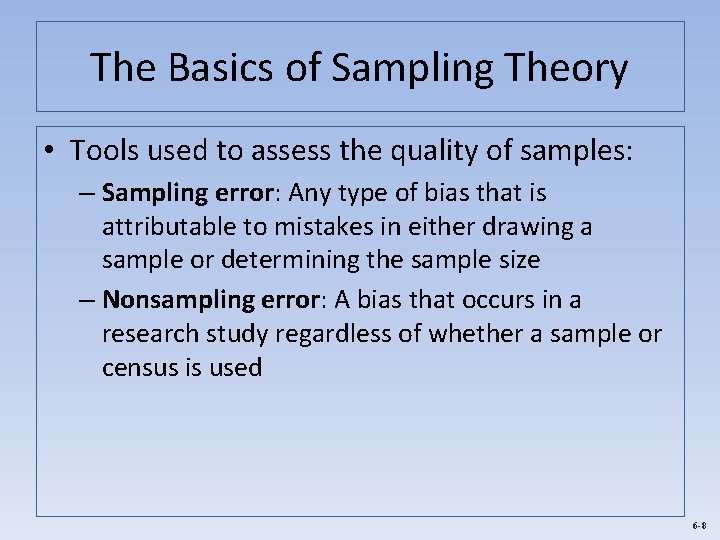 The Basics of Sampling Theory

• Tools used to assess the quality of samples:

– Sampling error: Any type of bias that is attributable to mistakes in either drawing a sample or determining the sample size

– Nonsampling error: A bias that occurs in a research study regardless of whether a sample or census is used

6-8